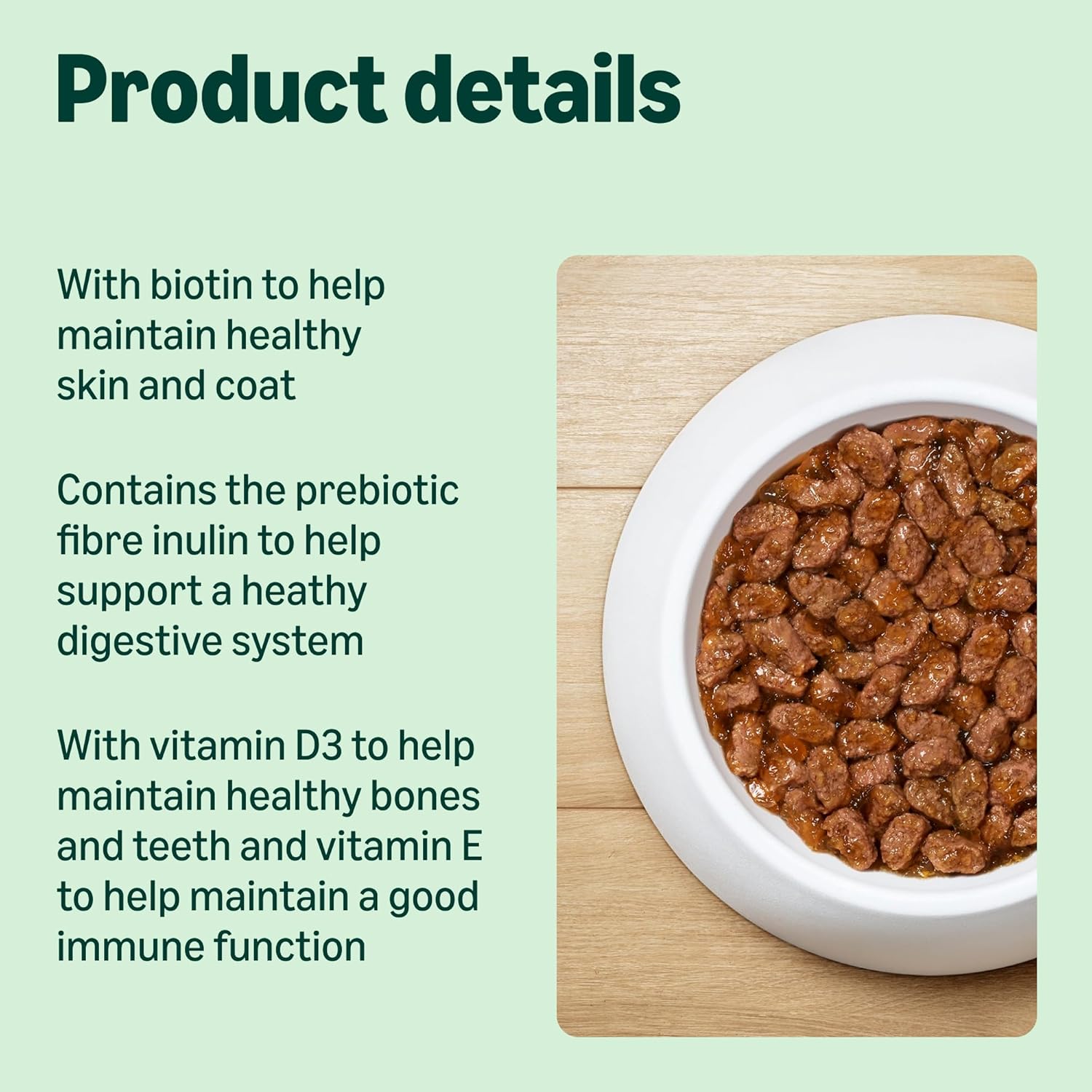 Product details

With biotin to help maintain healthy skin and coat

Contains the prebiotic fibre inulin to help support a heathy digestive system

With vitamin D3 to help maintain healthy bones and teeth and vitamin E to help maintain a good immune function